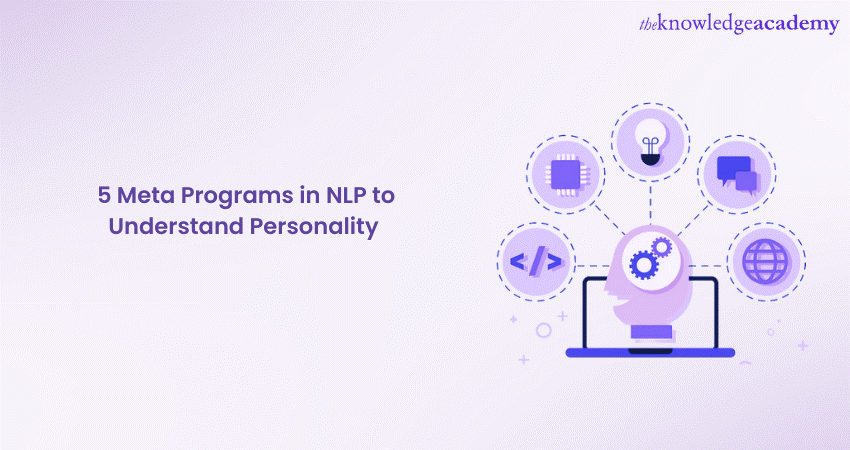 theknowledgeacademy

5 Meta Programs in NLP to Understand Personality

</>